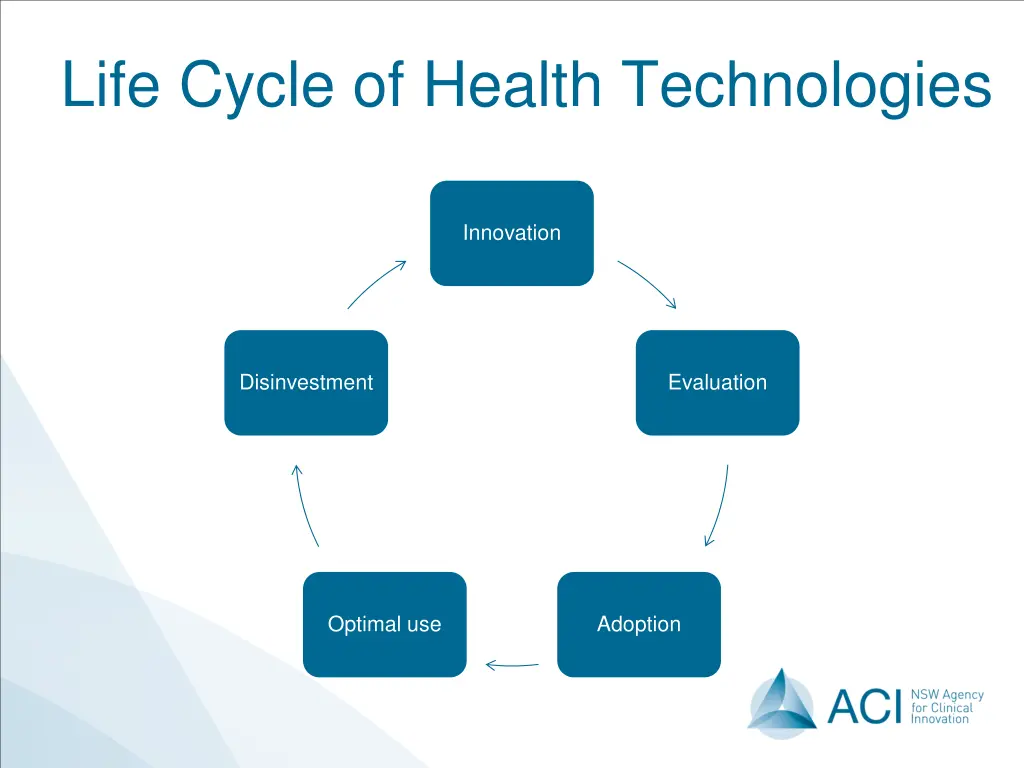 Life Cycle of Health Technologies

Innovation

Evaluation

Adoption

Optimal use

Disinvestment

ACI NSW Agency for Clinical Innovation